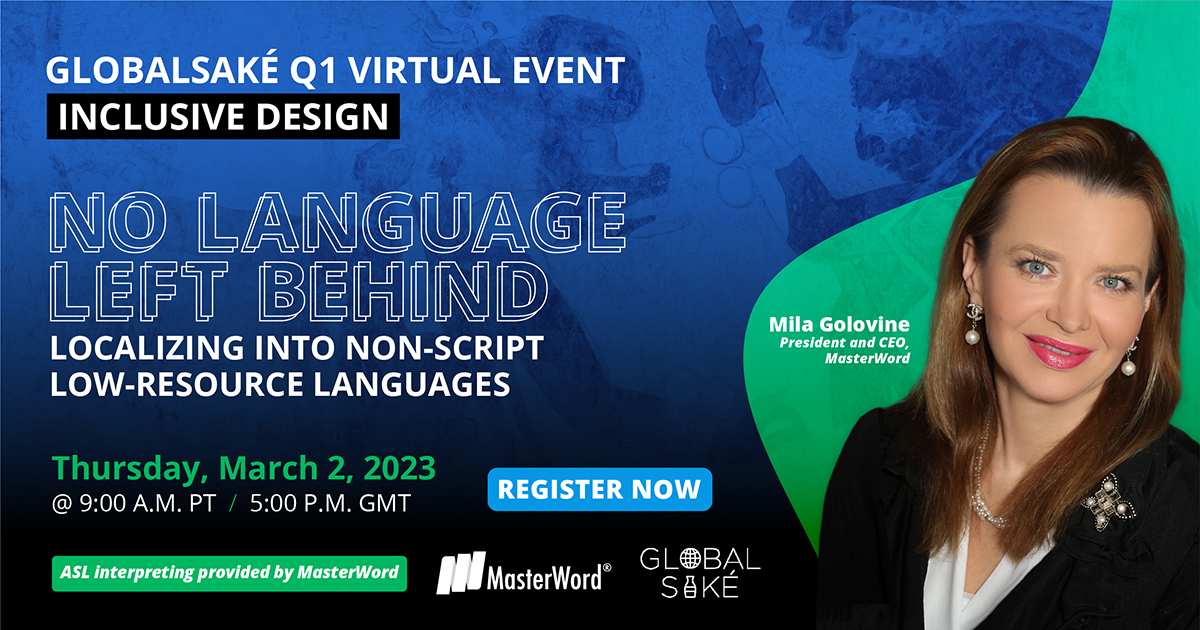 GLOBALSAKÉ Q1 VIRTUAL EVENT
INCLUSIVE DESIGN

NO LANGUAGE LEFT BEHIND
LOCALIZING INTO NON-SCRIPT LOW-RESOURCE LANGUAGES

Mila Golovine
President and CEO, MasterWord

Thursday, March 2, 2023
@ 9:00 A.M. PT / 5:00 P.M. GMT

REGISTER NOW

ASL interpreting provided by MasterWord

MasterWord®

GLOBAL SAKÉ